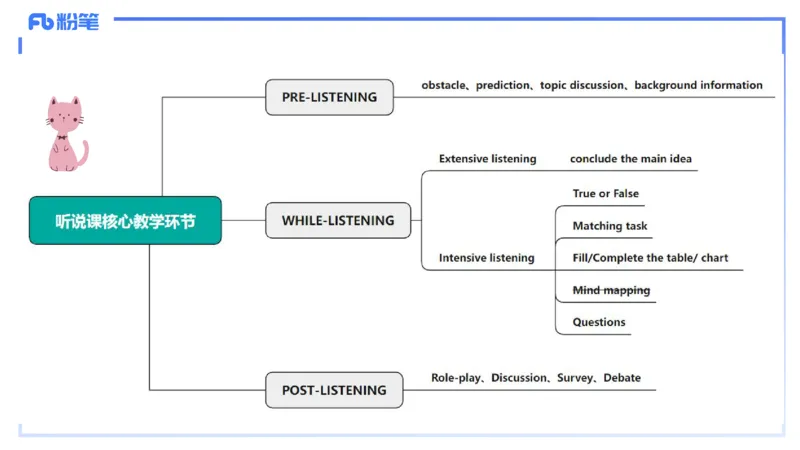 Fb 粉笔

听说课核心教学环节

PRE-LISTENING

obstacle、prediction、topic discussion、background information

WHILE-LISTENING

Extensive listening

conclude the main idea

Intensive listening

True or False

Matching task

Fill/Complete the table/ chart

Mind mapping

Questions

POST-LISTENING

Role-play、Discussion、Survey、Debate